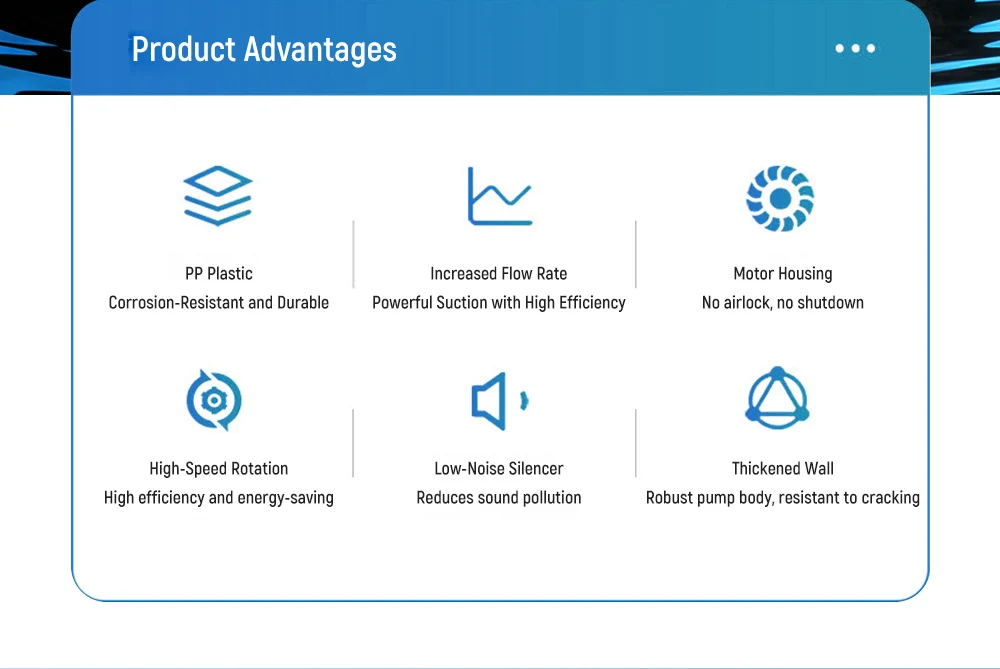 Product Advantages

PP Plastic
Corrosion-Resistant and Durable

Increased Flow Rate
Powerful Suction with High Efficiency

Motor Housing
No airlock, no shutdown

High-Speed Rotation
High efficiency and energy-saving

Low-Noise Silencer
Reduces sound pollution

Thickened Wall
Robust pump body, resistant to cracking